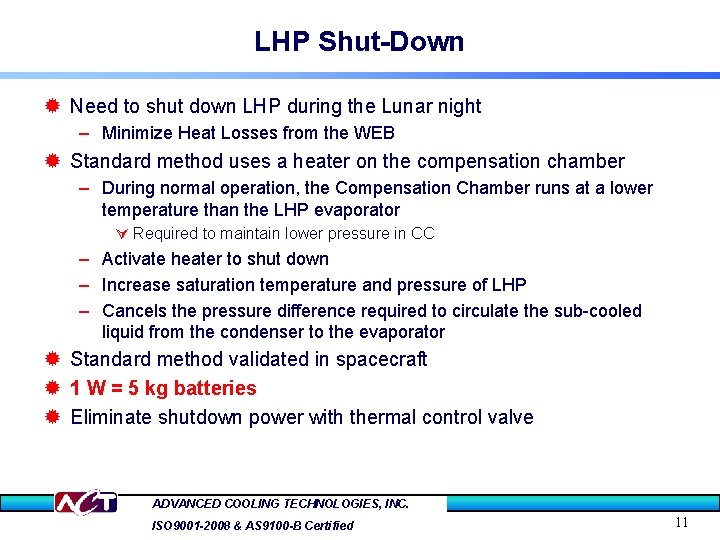 LHP Shut-Down

Need to shut down LHP during the Lunar night
– Minimize Heat Losses from the WEB

Standard method uses a heater on the compensation chamber
– During normal operation, the Compensation Chamber runs at a lower temperature than the LHP evaporator
Required to maintain lower pressure in CC
– Activate heater to shut down
– Increase saturation temperature and pressure of LHP
– Cancels the pressure difference required to circulate the sub-cooled liquid from the condenser to the evaporator

Standard method validated in spacecraft

1 W = 5 kg batteries

Eliminate shutdown power with thermal control valve

ACT

ADVANCED COOLING TECHNOLOGIES, INC.
ISO9001-2008 & AS9100-B Certified

11